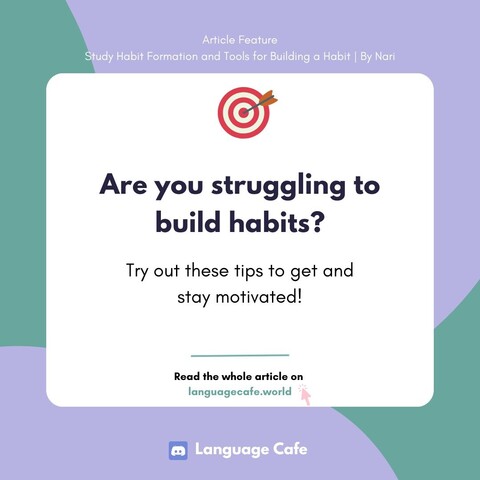 Article Feature
Study Habit Formation and Tools for Building a Habit | By Nari

Are you struggling to build habits?

Try out these tips to get and stay motivated!

Read the whole article on
languagecafe.world

Language Cafe